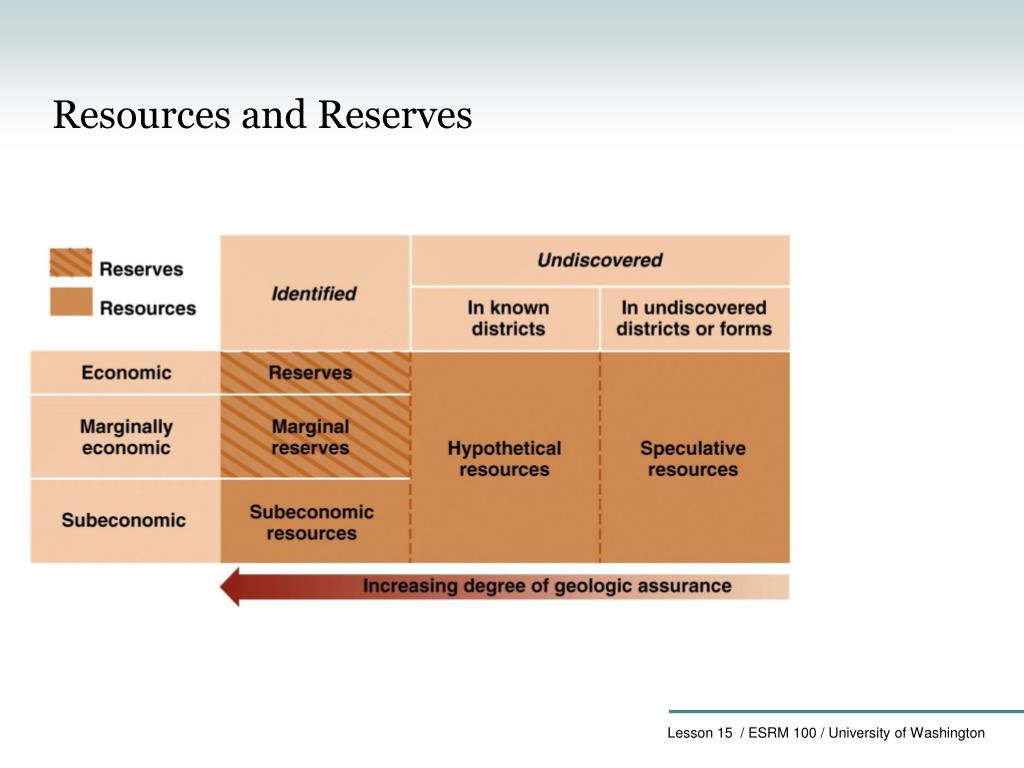 Resources and Reserves

Reserves
Resources

| | Identified | Undiscovered: In known districts | Undiscovered: In undiscovered districts or forms |
|---|---|---|---|
| Economic | Reserves | Hypothetical resources | Speculative resources |
| Marginally economic | Marginal reserves | | |
| Subeconomic | Subeconomic resources | | |

Increasing degree of geologic assurance

Lesson 15 / ESRM 100 / University of Washington